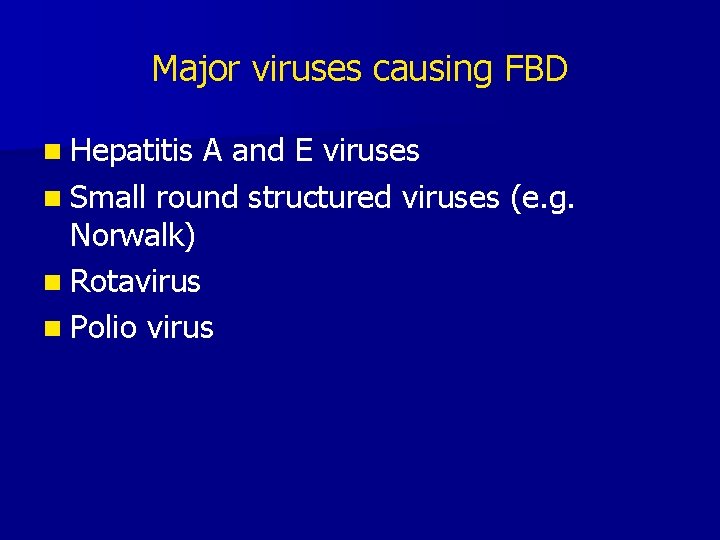 Major viruses causing FBD

- Hepatitis A and E viruses
- Small round structured viruses (e.g. Norwalk)
- Rotavirus
- Polio virus